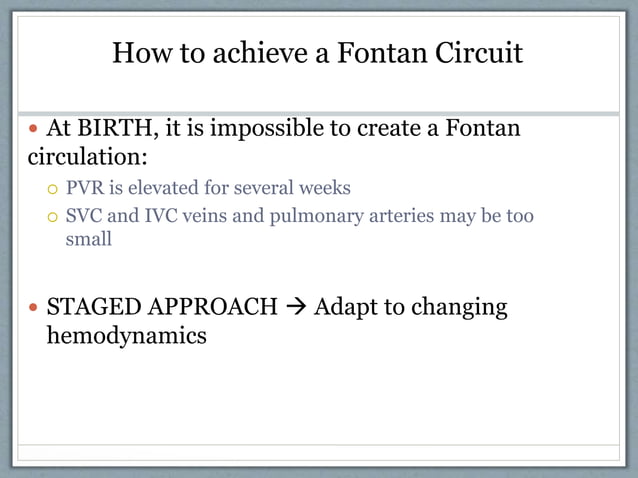 How to achieve a Fontan Circuit

• At BIRTH, it is impossible to create a Fontan circulation:

○ PVR is elevated for several weeks
○ SVC and IVC veins and pulmonary arteries may be too small

• STAGED APPROACH → Adapt to changing hemodynamics